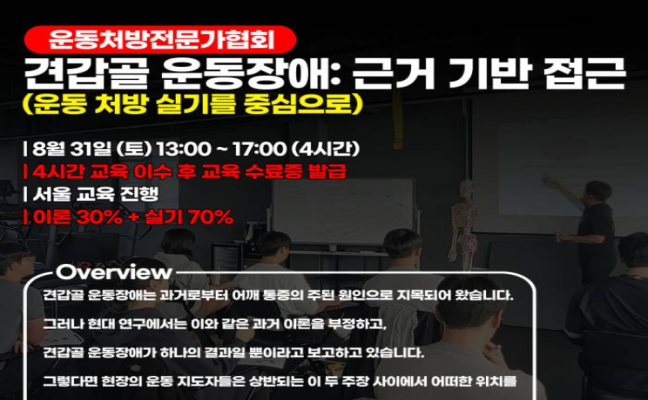 운동처방전문가협회

견갑골 운동장애: 근거 기반 접근

(운동 처방 실기를 중심으로)

| 8월 31일 (토) 13:00 ~ 17:00 (4시간)

| 4시간 교육 이수 후 교육 수료증 발급

| 서울 교육 진행

| 이론 30% + 실기 70%

Overview

견갑골 운동장애는 과거로부터 어깨 통증의 주된 원인으로 지목되어 왔습니다.

그러나 현대 연구에서는 이와 같은 과거 이론을 부정하고,

견갑골 운동장애가 하나의 결과일 뿐이라고 보고하고 있습니다.

그렇다면 현장의 운동 지도자들은 상반되는 이 두 주장 사이에서 어떠한 위치를